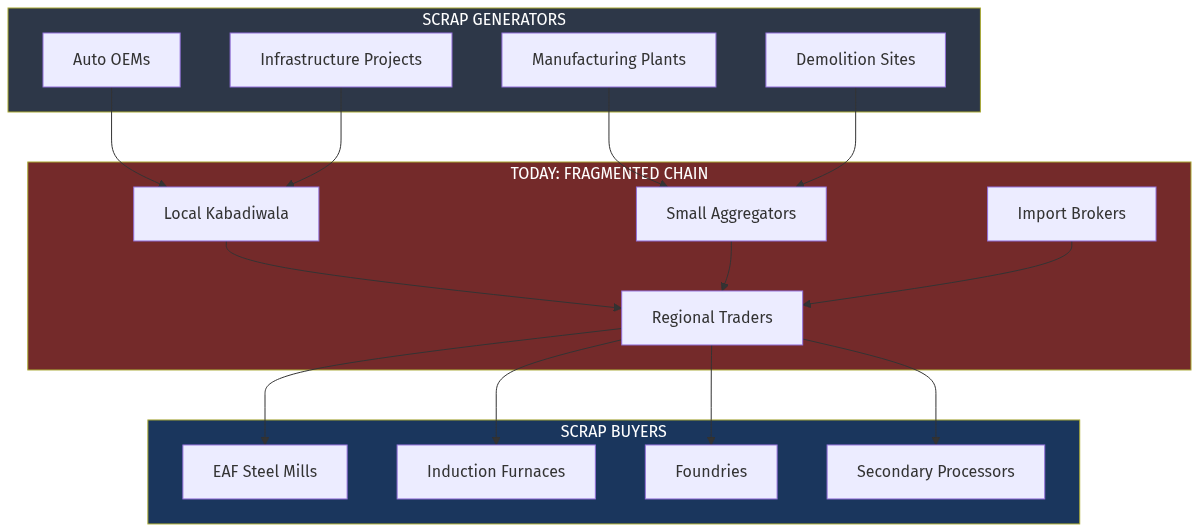 SCRAP GENERATORS

Auto OEMs

Infrastructure Projects

Manufacturing Plants

Demolition Sites

TODAY: FRAGMENTED CHAIN

Local Kabadiwala

Small Aggregators

Import Brokers

Regional Traders

SCRAP BUYERS

EAF Steel Mills

Induction Furnaces

Foundries

Secondary Processors